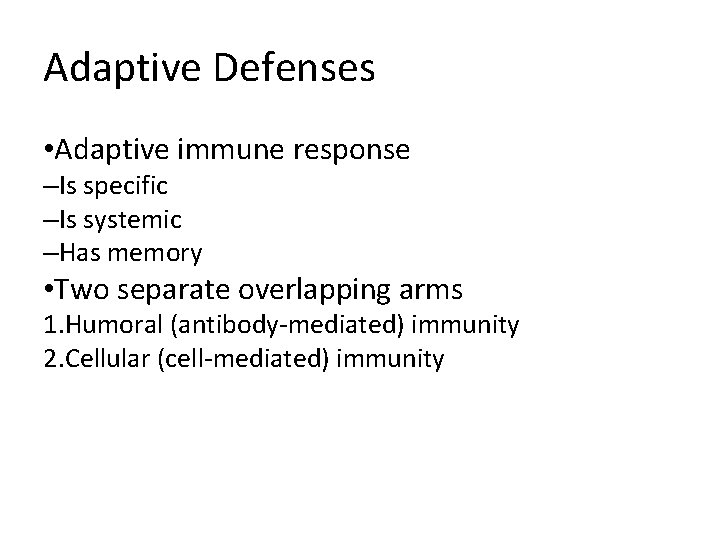 Adaptive Defenses

•Adaptive immune response
–Is specific
–Is systemic
–Has memory
•Two separate overlapping arms
1.Humoral (antibody-mediated) immunity
2.Cellular (cell-mediated) immunity